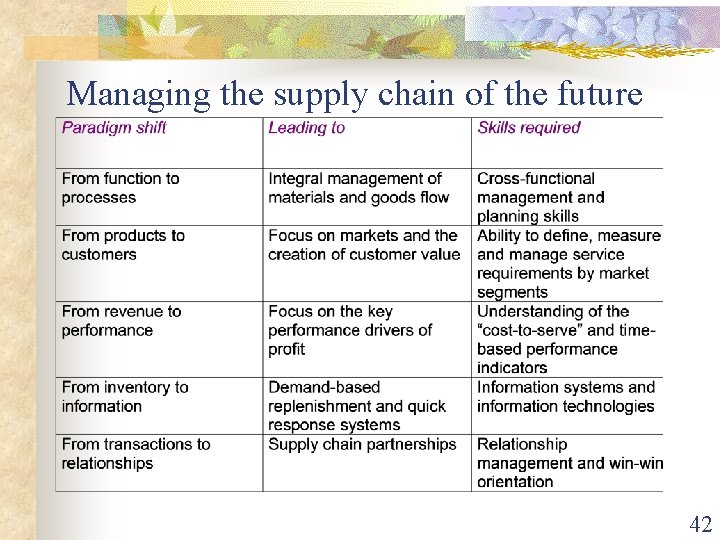 Managing the supply chain of the future

| Paradigm shift | Leading to | Skills required |
|---|---|---|
| From function to processes | Integral management of materials and goods flow | Cross-functional management and planning skills |
| From products to customers | Focus on markets and the creation of customer value | Ability to define, measure and manage service requirements by market segments |
| From revenue to performance | Focus on the key performance drivers of profit | Understanding of the "cost-to-serve" and time-based performance indicators |
| From inventory to information | Demand-based replenishment and quick response systems | Information systems and information technologies |
| From transactions to relationships | Supply chain partnerships | Relationship management and win-win orientation |

42